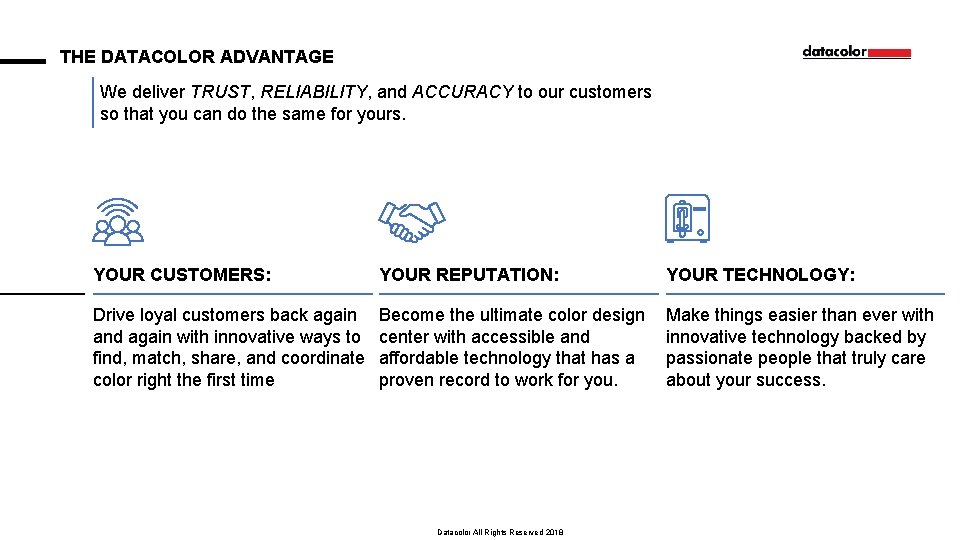 THE DATACOLOR ADVANTAGE

datacolor

We deliver TRUST, RELIABILITY, and ACCURACY to our customers so that you can do the same for yours.

YOUR CUSTOMERS:

Drive loyal customers back again and again with innovative ways to find, match, share, and coordinate color right the first time

YOUR REPUTATION:

Become the ultimate color design center with accessible and affordable technology that has a proven record to work for you.

YOUR TECHNOLOGY:

Make things easier than ever with innovative technology backed by passionate people that truly care about your success.

Datacolor All Rights Reserved 2018